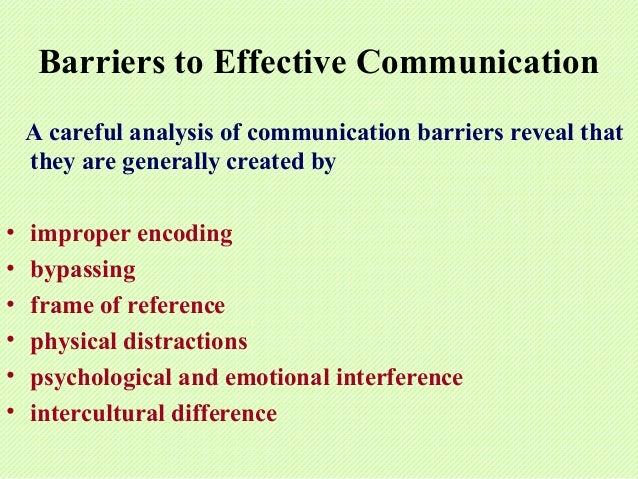 Barriers to Effective Communication

A careful analysis of communication barriers reveal that they are generally created by

• improper encoding
• bypassing
• frame of reference
• physical distractions
• psychological and emotional interference
• intercultural difference